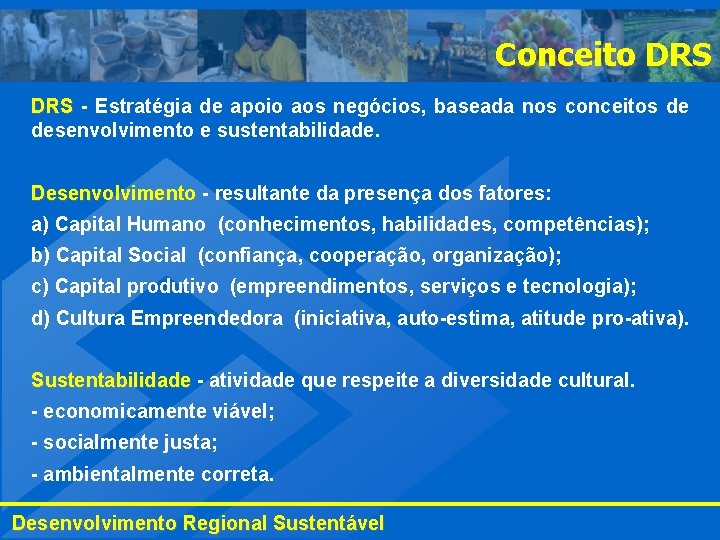 Conceito DRS

DRS - Estratégia de apoio aos negócios, baseada nos conceitos de desenvolvimento e sustentabilidade.

Desenvolvimento - resultante da presença dos fatores:
a) Capital Humano (conhecimentos, habilidades, competências);
b) Capital Social (confiança, cooperação, organização);
c) Capital produtivo (empreendimentos, serviços e tecnologia);
d) Cultura Empreendedora (iniciativa, auto-estima, atitude pro-ativa).

Sustentabilidade - atividade que respeite a diversidade cultural.
- economicamente viável;
- socialmente justa;
- ambientalmente correta.

Desenvolvimento Regional Sustentável